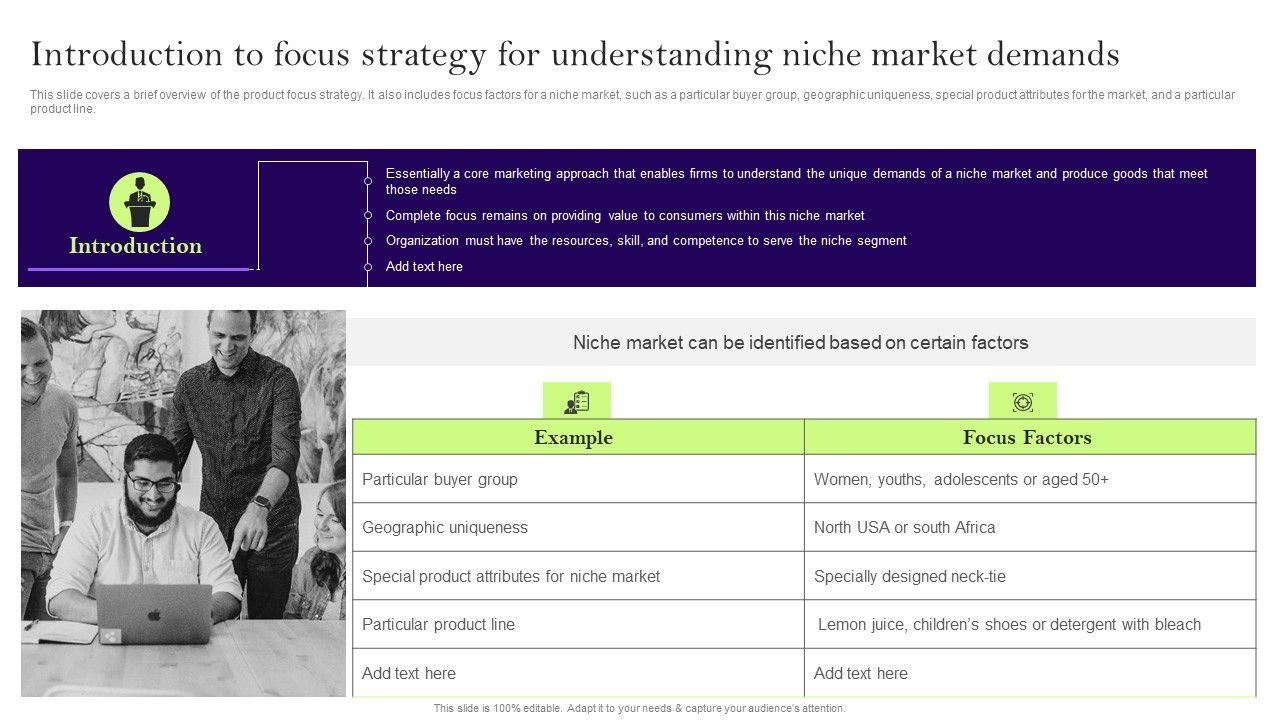 Introduction to focus strategy for understanding niche market demands

This slide covers a brief overview of the product focus strategy. It also includes focus factors for a niche market, such as a particular buyer group, geographic uniqueness, special product attributes for the market, and a particular product line.

Introduction

Essentially a core marketing approach that enables firms to understand the unique demands of a niche market and produce goods that meet those needs

Complete focus remains on providing value to consumers within this niche market

Organization must have the resources, skill, and competence to serve the niche segment

Add text here

Niche market can be identified based on certain factors

| Example | Focus Factors |
|---|---|
| Particular buyer group | Women, youths, adolescents or aged 50+ |
| Geographic uniqueness | North USA or south Africa |
| Special product attributes for niche market | Specially designed neck-tie |
| Particular product line | Lemon juice, children's shoes or detergent with bleach |
| Add text here | Add text here |

This slide is 100% editable. Adapt it to your needs & capture your audience's attention.